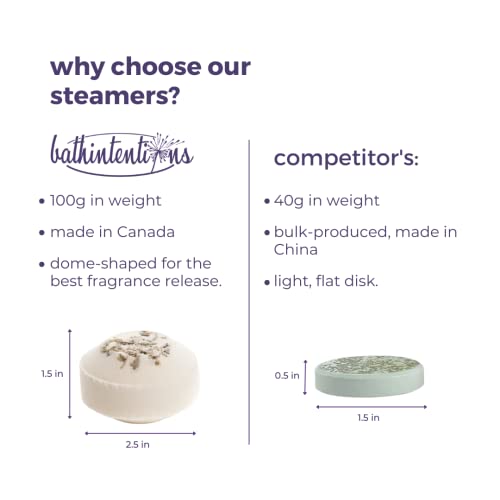 why choose our steamers?

bathintentions

• 100g in weight

• made in Canada

• dome-shaped for the best fragrance release.

1.5 in

2.5 in

competitor's:

• 40g in weight

• bulk-produced, made in China

• light, flat disk.

0.5 in

1.5 in